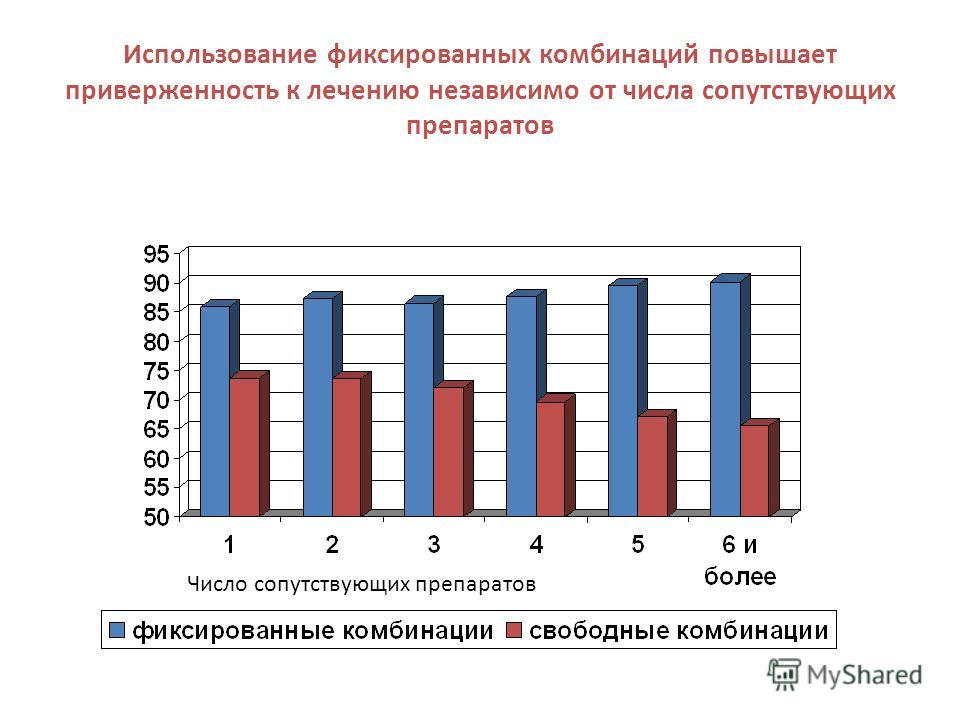 Использование фиксированных комбинаций повышает приверженность к лечению независимо от числа сопутствующих препаратов

95
90
85
80
75
70
65
60
55
50

1
2
3
4
5
6 и более

Число сопутствующих препаратов

фиксированные комбинации
свободные комбинации

MyShared